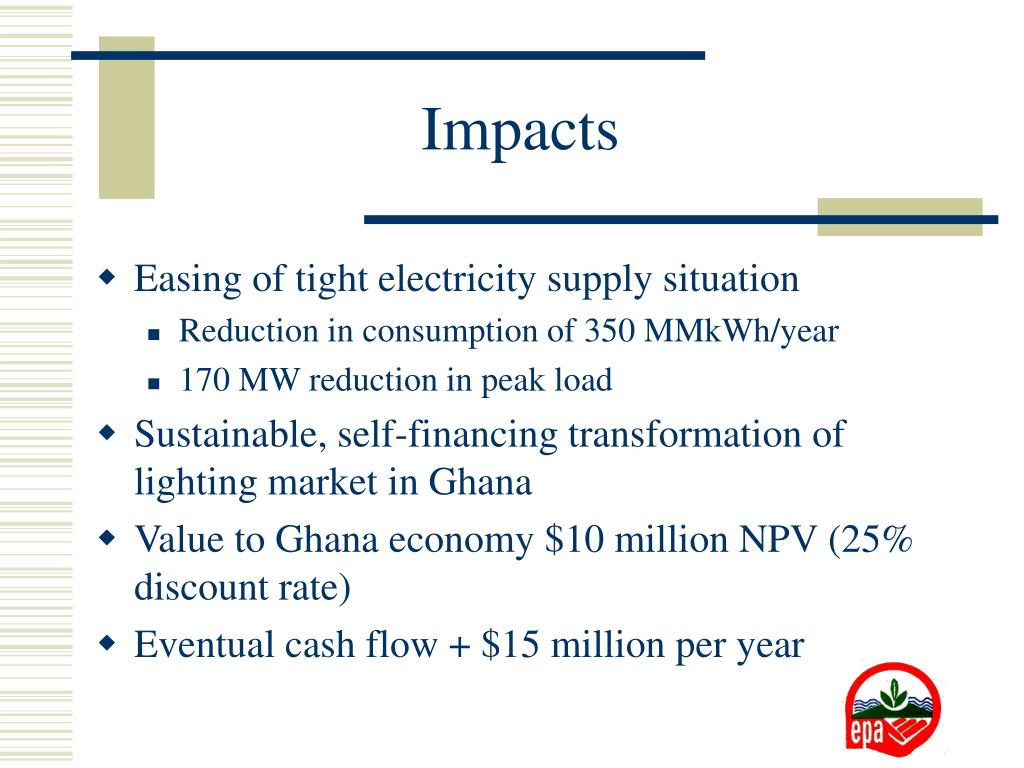 Impacts

Easing of tight electricity supply situation

Reduction in consumption of 350 MMkWh/year

170 MW reduction in peak load

Sustainable, self-financing transformation of lighting market in Ghana

Value to Ghana economy \$10 million NPV (25% discount rate)

Eventual cash flow + \$15 million per year

epa